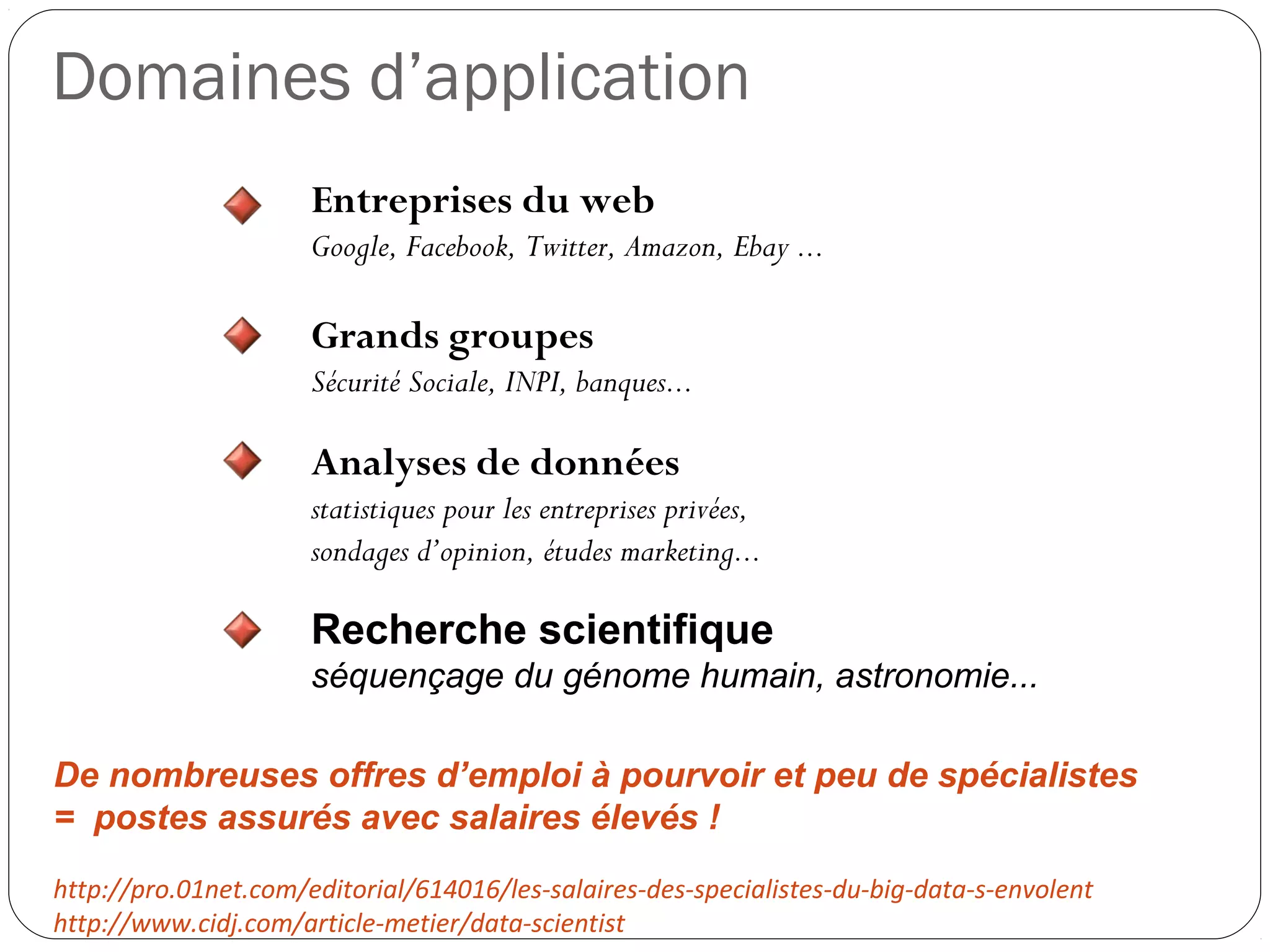 Domaines d’application

Entreprises du web
Google, Facebook, Twitter, Amazon, Ebay …

Grands groupes
Sécurité Sociale, INPI, banques…

Analyses de données
statistiques pour les entreprises privées, sondages d’opinion, études marketing…

Recherche scientifique
séquençage du génome humain, astronomie...

De nombreuses offres d’emploi à pourvoir et peu de spécialistes
= postes assurés avec salaires élevés !

http://pro.01net.com/editorial/614016/les-salaires-des-specialistes-du-big-data-s-envolent
http://www.cidj.com/article-metier/data-scientist